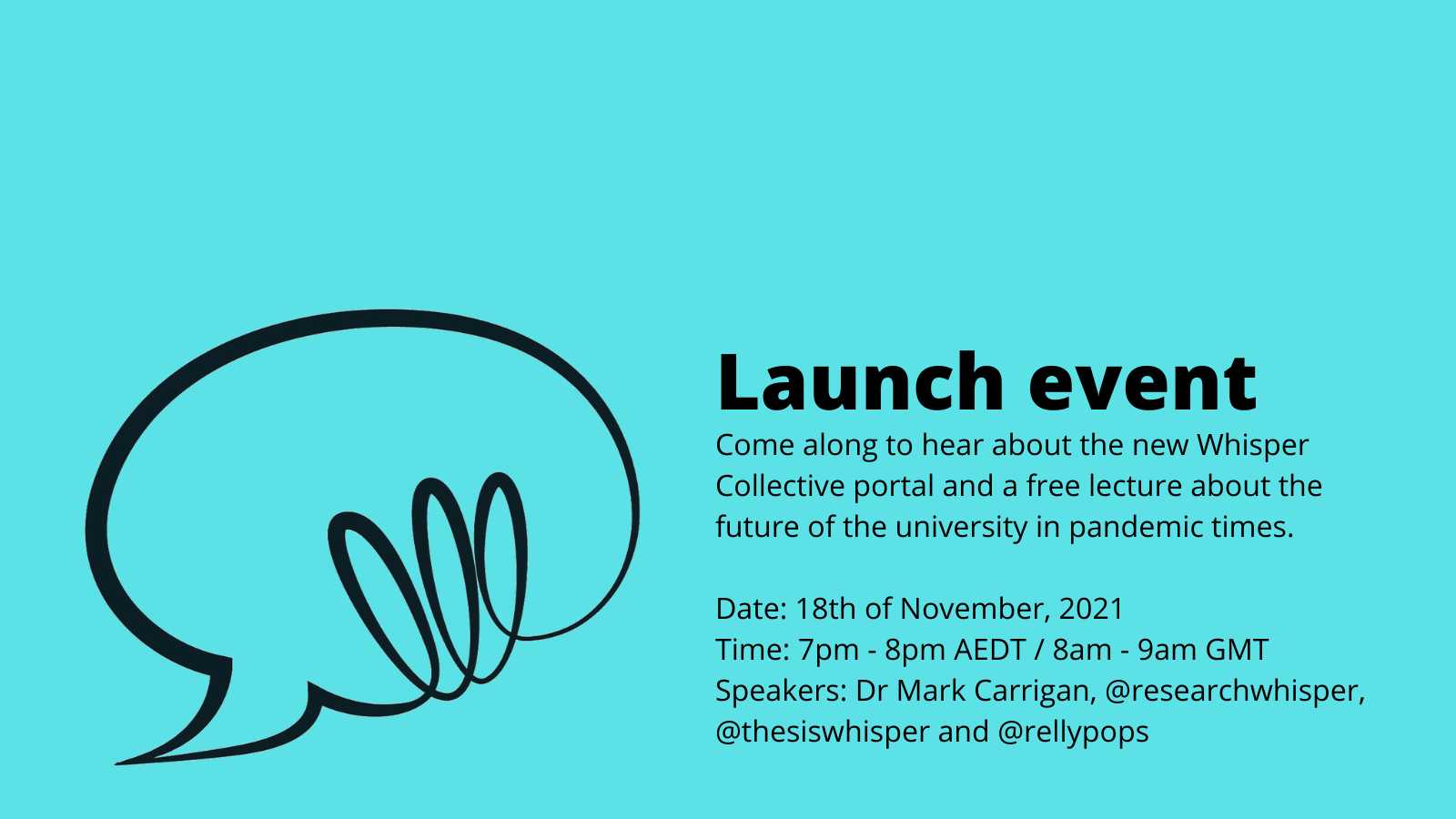 Launch event

Come along to hear about the new Whisper Collective portal and a free lecture about the future of the university in pandemic times.

Date: 18th of November, 2021
Time: 7pm - 8pm AEDT / 8am - 9am GMT
Speakers: Dr Mark Carrigan, @researchwhisper, @thesiswhisper and @rellypops